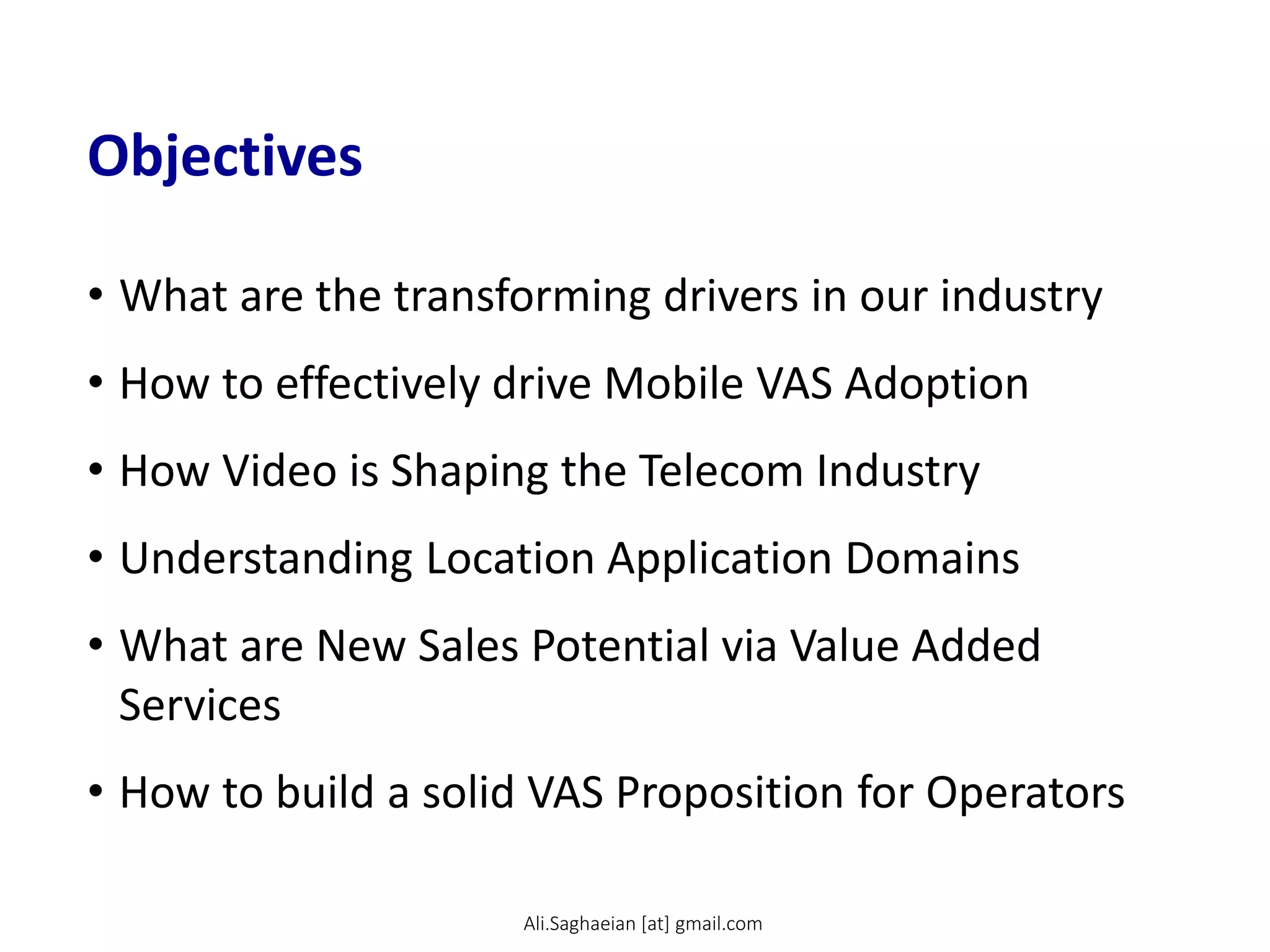 Objectives

• What are the transforming drivers in our industry

• How to effectively drive Mobile VAS Adoption

• How Video is Shaping the Telecom Industry

• Understanding Location Application Domains

• What are New Sales Potential via Value Added Services

• How to build a solid VAS Proposition for Operators

Ali.Saghaeian [at] gmail.com